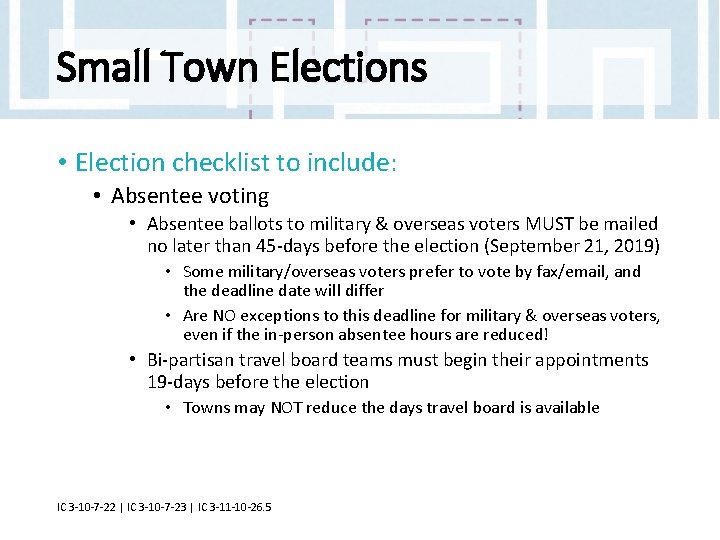 Small Town Elections

• Election checklist to include:
• Absentee voting
• Absentee ballots to military & overseas voters MUST be mailed no later than 45-days before the election (September 21, 2019)
• Some military/overseas voters prefer to vote by fax/email, and the deadline date will differ
• Are NO exceptions to this deadline for military & overseas voters, even if the in-person absentee hours are reduced!
• Bi-partisan travel board teams must begin their appointments 19-days before the election
• Towns may NOT reduce the days travel board is available

IC 3-10-7-22 | IC 3-10-7-23 | IC 3-11-10-26.5